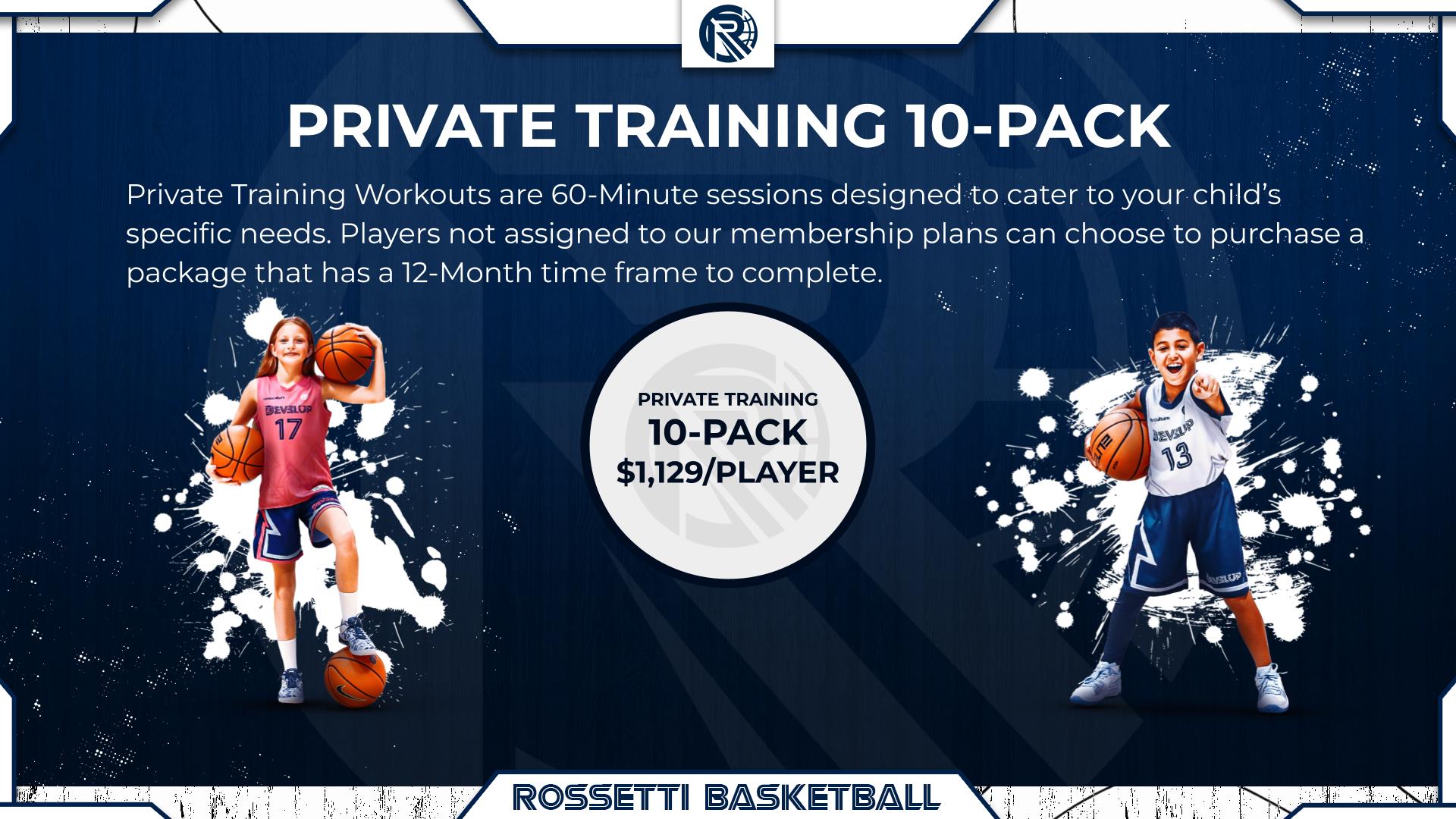 PRIVATE TRAINING 10-PACK

Private Training Workouts are 60-Minute sessions designed to cater to your child's specific needs. Players not assigned to our membership plans can choose to purchase a package that has a 12-Month time frame to complete.

DEVELUP
17

PRIVATE TRAINING
10-PACK
$1,129/PLAYER

DEVELUP
13

DEVELUP

ROSSETTI BASKETBALL